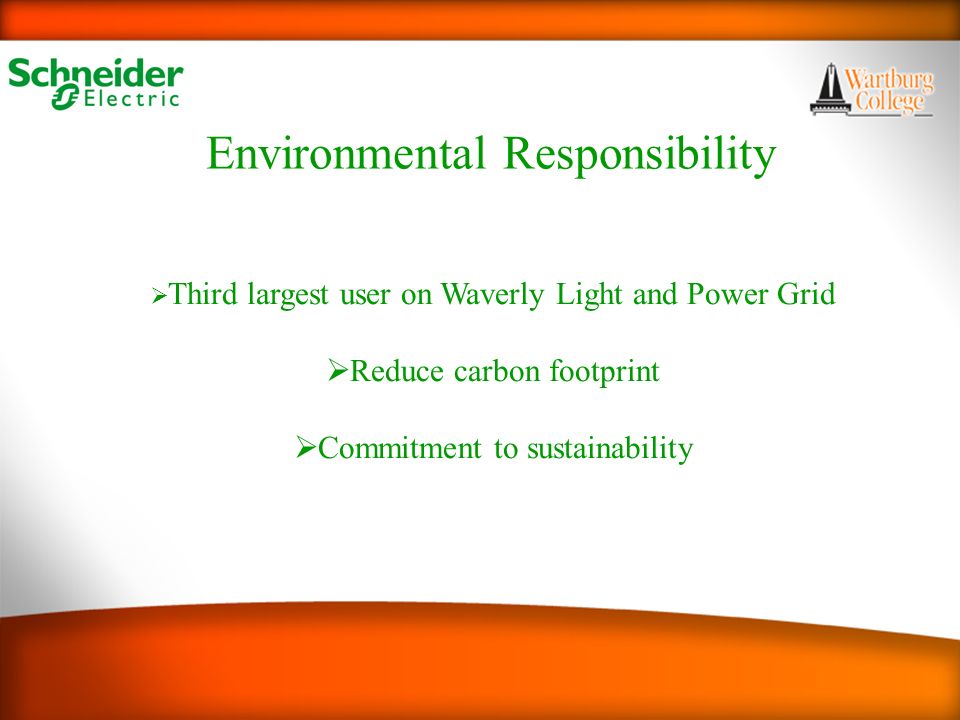 Schneider Electric

Wartburg College

Environmental Responsibility

➢Third largest user on Waverly Light and Power Grid

➢Reduce carbon footprint

➢Commitment to sustainability